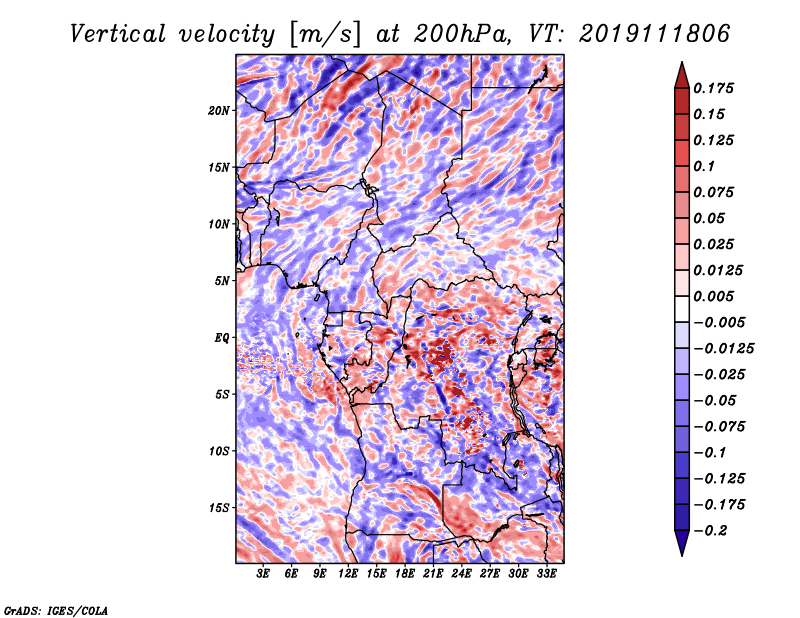 Vertical velocity [m/s] at 200hPa, VT: 2019111806

20N
15N
10N
5N
EQ
5S
10S
15S

3E 6E 9E 12E 15E 18E 21E 24E 27E 30E 33E

0.175
0.15
0.125
0.1
0.075
0.05
0.025
0.0125
0.005
−0.005
−0.0125
−0.025
−0.05
−0.075
−0.1
−0.125
−0.175
−0.2

GrADS: IGES/COLA